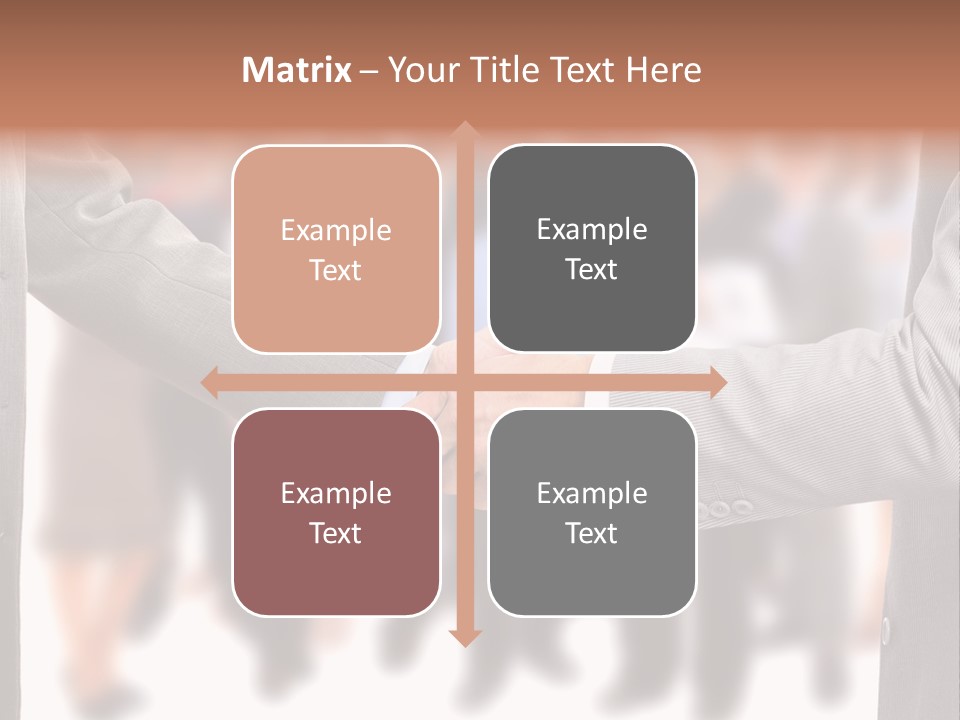 Matrix – Your Title Text Here

Example Text

Example Text

Example Text

Example Text